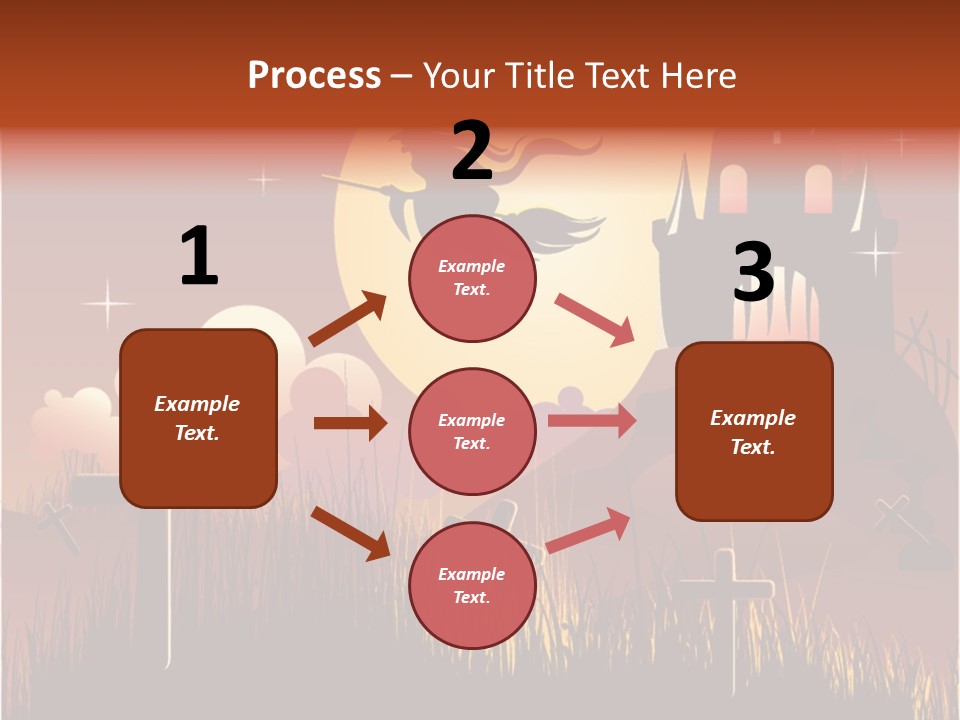 Process – Your Title Text Here

1

Example Text.

2

Example Text.

Example Text.

Example Text.

3

Example Text.